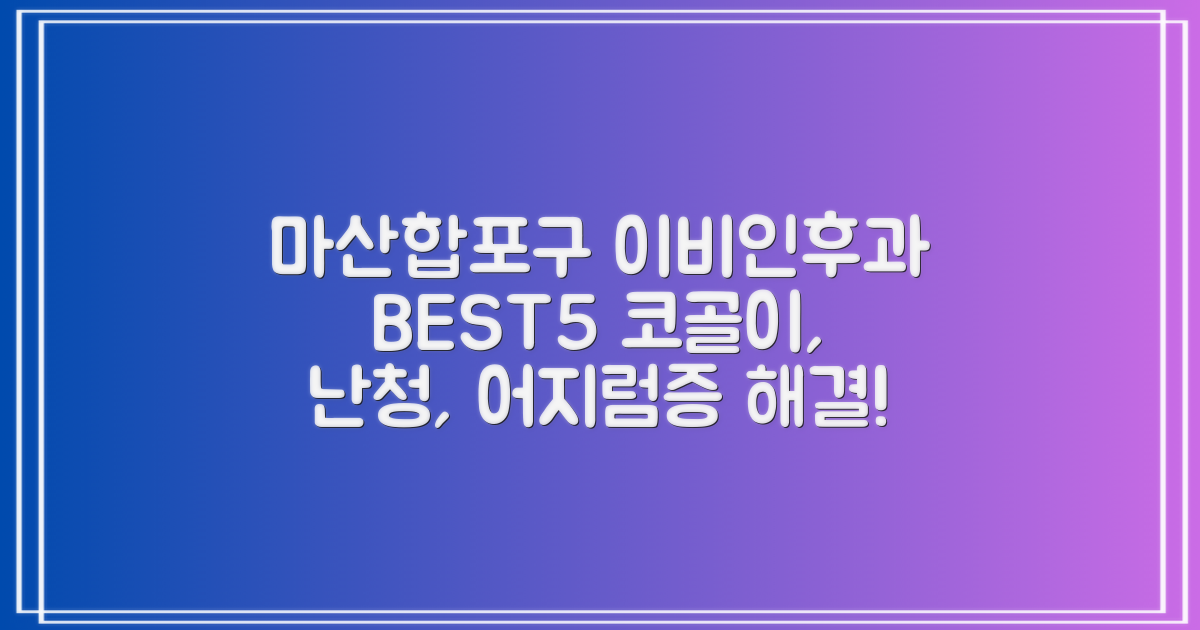 마산합포구 이비인후과 BEST5 코골이, 난청, 어지럼증 해결!